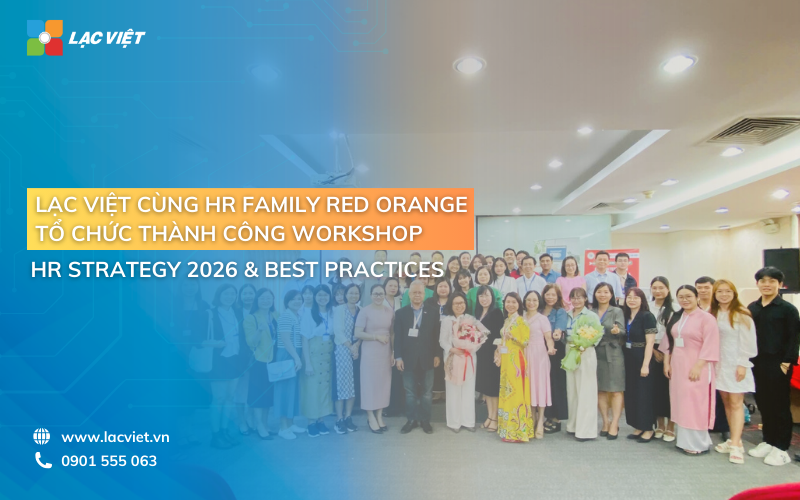 LẠC VIỆT

LẠC VIỆT CÙNG HR FAMILY RED ORANGE
TỔ CHỨC THÀNH CÔNG WORKSHOP
HR STRATEGY 2026 & BEST PRACTICES

www.lacviet.vn
0901 555 063